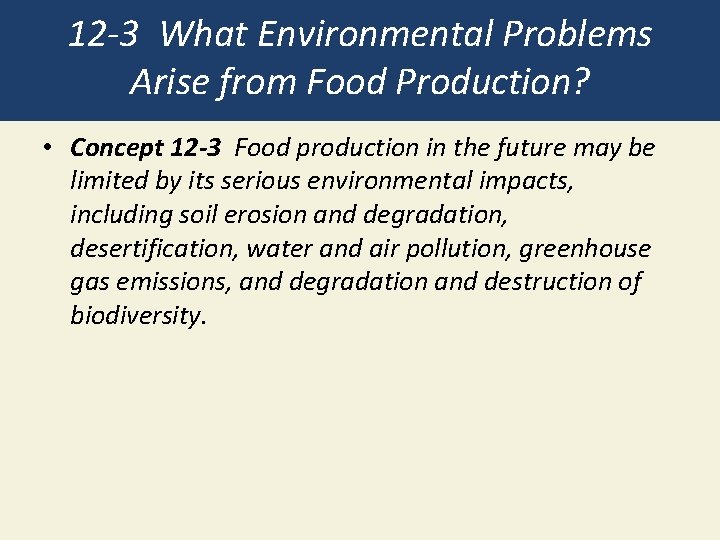 12-3 What Environmental Problems Arise from Food Production?

• Concept 12-3 Food production in the future may be limited by its serious environmental impacts, including soil erosion and degradation, desertification, water and air pollution, greenhouse gas emissions, and degradation and destruction of biodiversity.